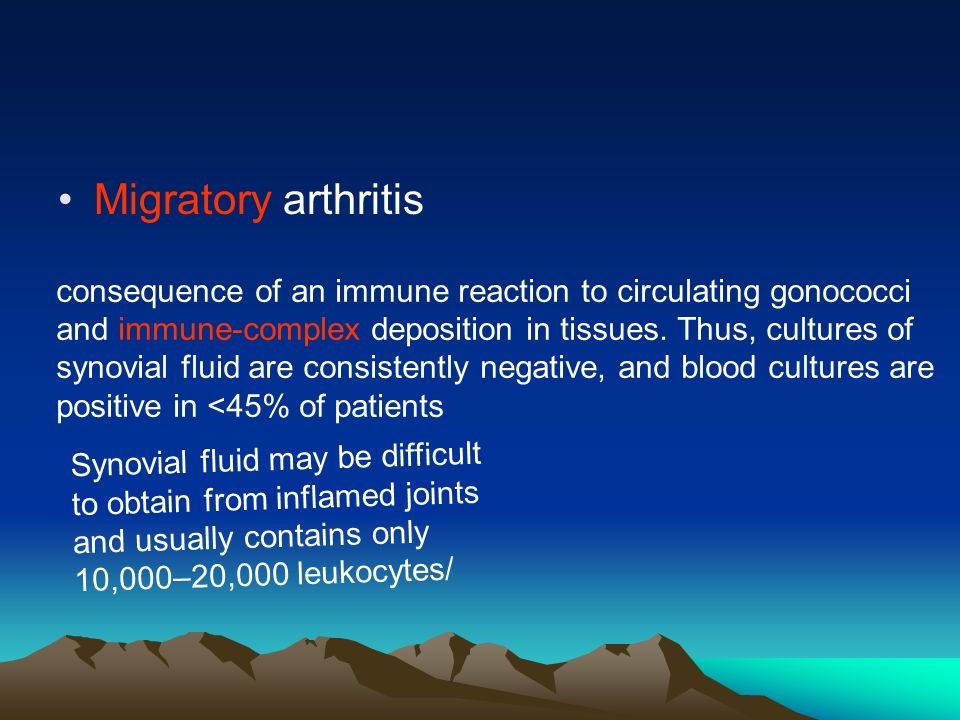 • Migratory arthritis

consequence of an immune reaction to circulating gonococci and immune-complex deposition in tissues. Thus, cultures of synovial fluid are consistently negative, and blood cultures are positive in <45% of patients

Synovial fluid may be difficult to obtain from inflamed joints and usually contains only 10,000–20,000 leukocytes/